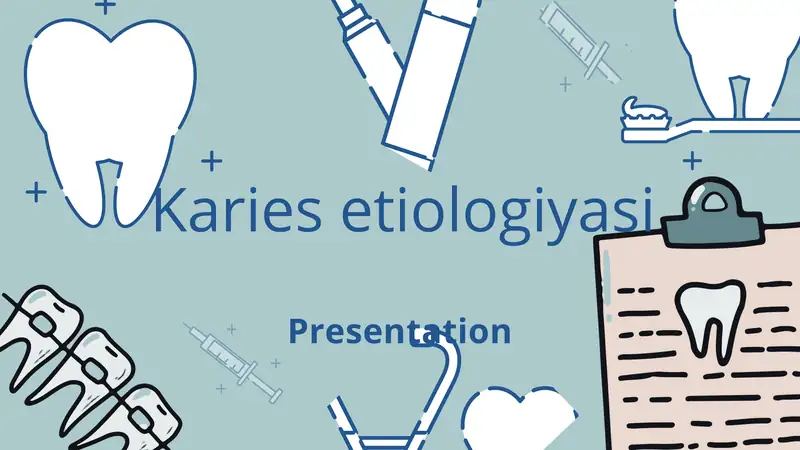 Karies etiologiyasi

Presentation